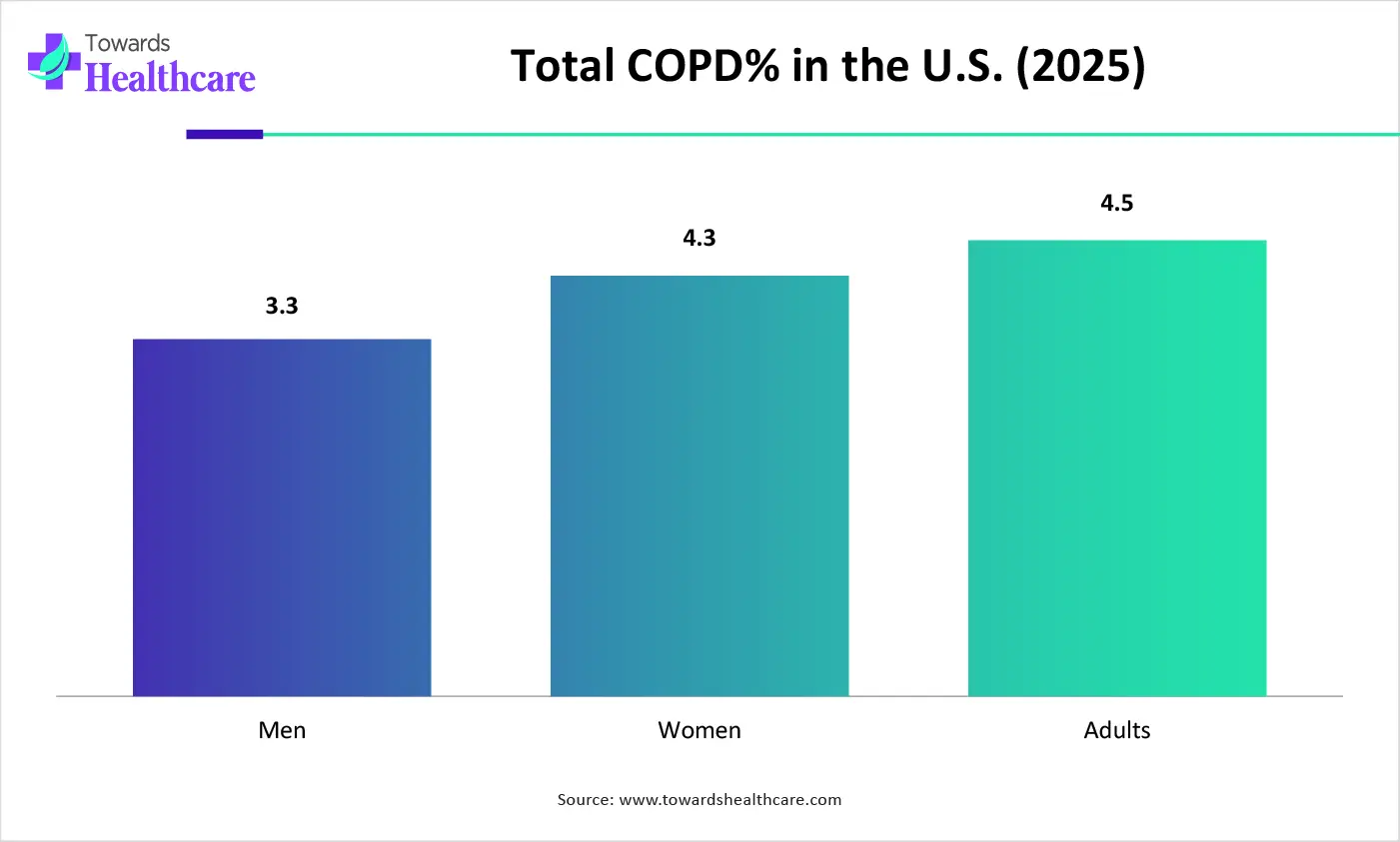 Towards
Healthcare

Total COPD% in the U.S. (2025)

3.3
4.3
4.5

Men
Women
Adults

Source: www.towardshealthcare.com